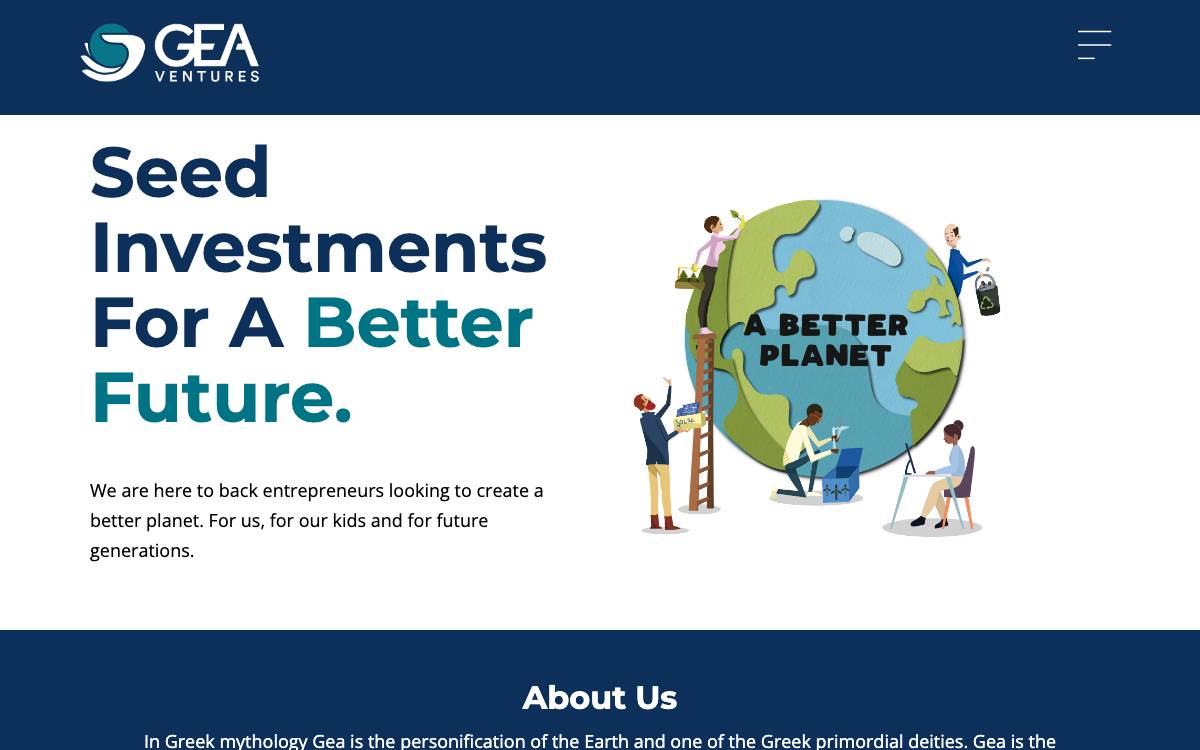 GEA VENTURES

Seed Investments For A Better Future.

We are here to back entrepreneurs looking to create a better planet. For us, for our kids and for future generations.

A BETTER PLANET

About Us

In Greek mythology Gea is the personification of the Earth and one of the Greek primordial deities. Gea is the